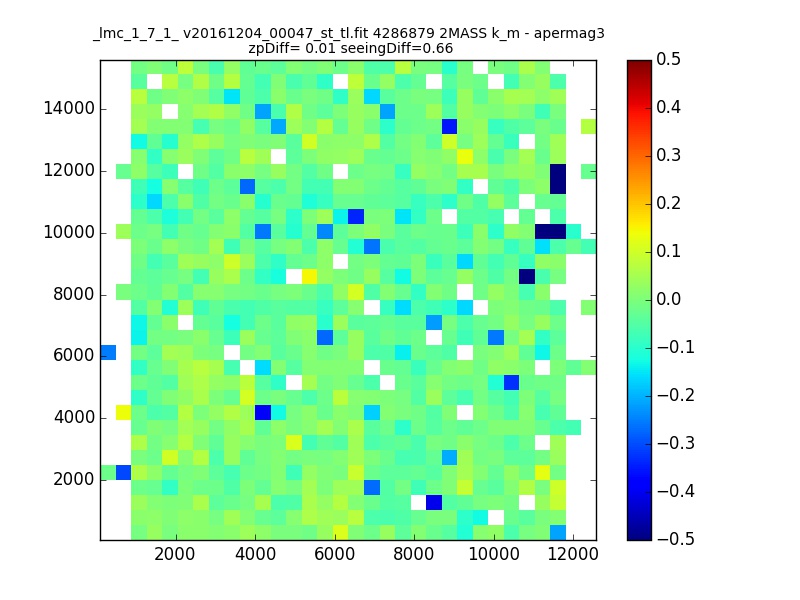 _lmc_1_7_1_ v20161204_00047_st_tl.fit 4286879 2MASS k_m - apermag3
zpDiff= 0.01 seeingDiff=0.66

14000
12000
10000
8000
6000
4000
2000

2000 4000 6000 8000 10000 12000

0.5
0.4
0.3
0.2
0.1
0.0
−0.1
−0.2
−0.3
−0.4
−0.5